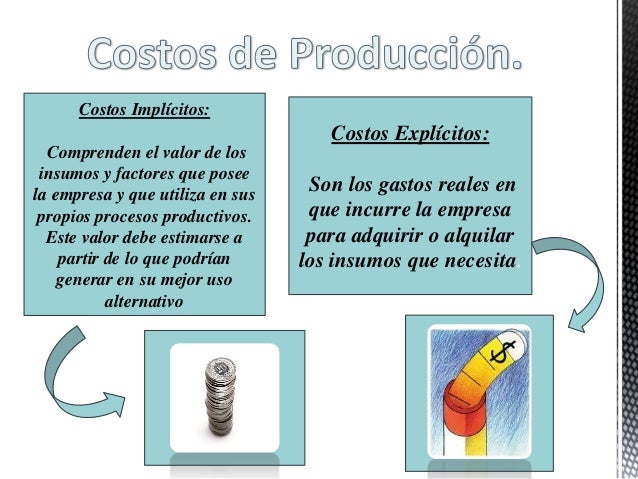 Costos de Producción.

Costos Implícitos:

Comprenden el valor de los insumos y factores que posee la empresa y que utiliza en sus propios procesos productivos. Este valor debe estimarse a partir de lo que podrían generar en su mejor uso alternativo

Costos Explícitos:

Son los gastos reales en que incurre la empresa para adquirir o alquilar los insumos que necesita.

$